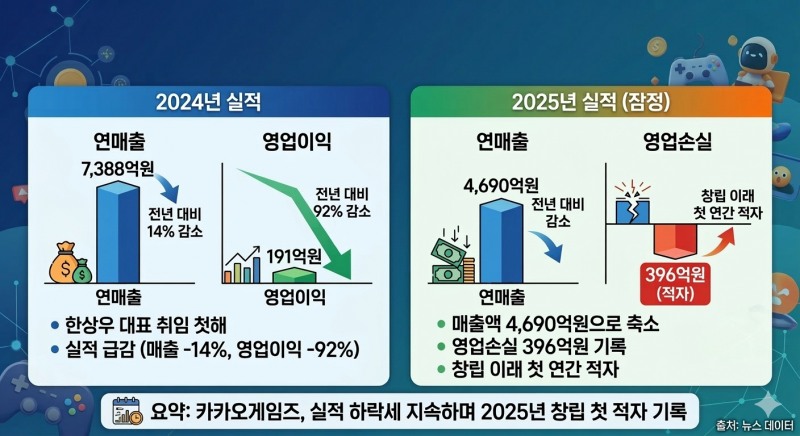 2024년 실적

연매출

7,388억원

전년 대비 14% 감소

연매출

영업이익

전년 대비 92% 감소

191억원

영업이익

• 한상우 대표 취임 첫해
• 실적 급감 (매출 -14%, 영업이익 -92%)

2025년 실적 (잠정)

연매출

4,690억원

전년 대비 감소

연매출

영업손실

창립 이래 첫 연간 적자

396억원 (적자)

• 매출액 4,690억원으로 축소
• 영업손실 396억원 기록
• 창립 이래 첫 연간 적자

요약: 카카오게임즈, 실적 하락세 지속하며 2025년 창립 첫 적자 기록

출처: 뉴스 데이터